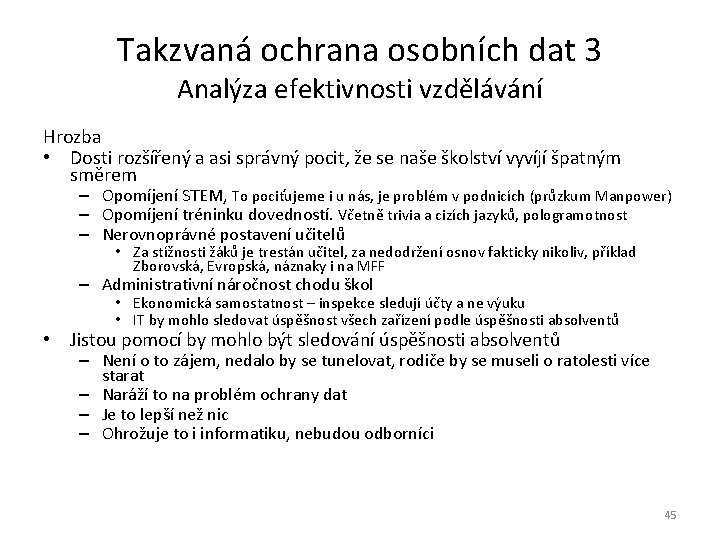 Takzvaná ochrana osobních dat 3
Analýza efektivnosti vzdělávání

Hrozba
• Dosti rozšířený a asi správný pocit, že se naše školství vyvíjí špatným směrem
– Opomíjení STEM, To pociťujeme i u nás, je problém v podnicích (průzkum Manpower)
– Opomíjení tréninku dovedností. Včetně trivia a cizích jazyků, pologramotnost
– Nerovnoprávné postavení učitelů
• Za stížnosti žáků je trestán učitel, za nedodržení osnov fakticky nikoliv, příklad Zborovská, Evropská, náznaky i na MFF
– Administrativní náročnost chodu škol
• Ekonomická samostatnost – inspekce sledují účty a ne výuku
• IT by mohlo sledovat úspěšnost všech zařízení podle úspěšnosti absolventů
• Jistou pomocí by mohlo být sledování úspěšnosti absolventů
– Není o to zájem, nedalo by se tunelovat, rodiče by se museli o ratolesti více starat
– Naráží to na problém ochrany dat
– Je to lepší než nic
– Ohrožuje to i informatiku, nebudou odborníci

45